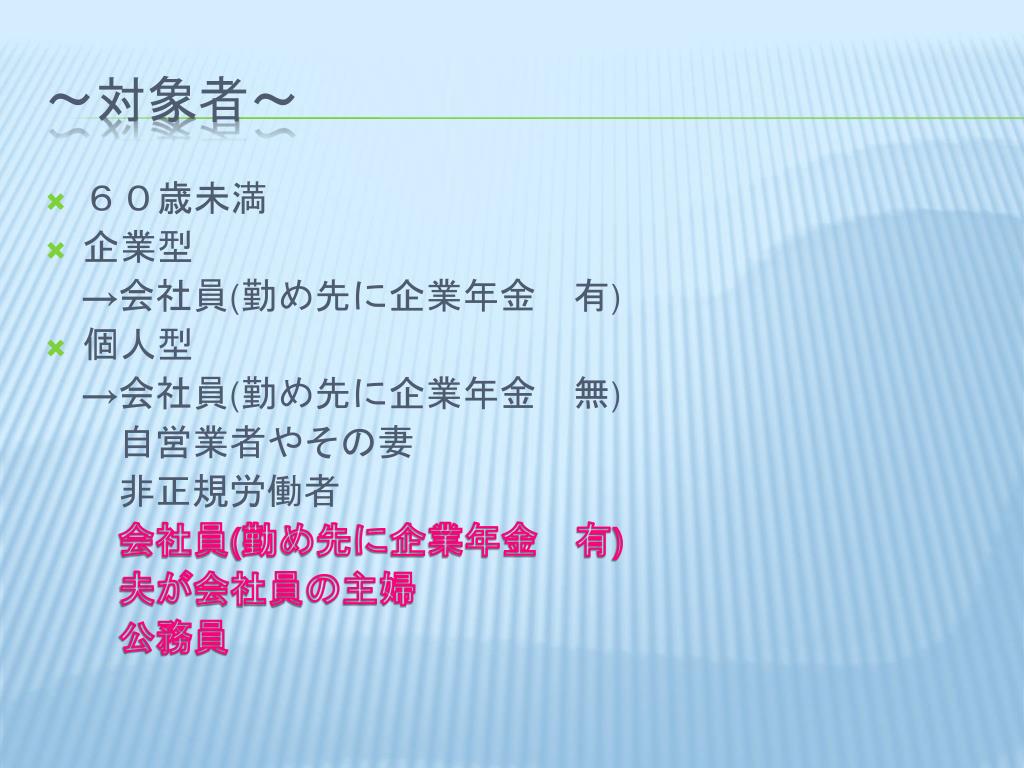 ～対象者～

６０歳未満

企業型
→会社員(勤め先に企業年金　有)

個人型
→会社員(勤め先に企業年金　無)
自営業者やその妻
非正規労働者
会社員(勤め先に企業年金　有)
夫が会社員の主婦
公務員